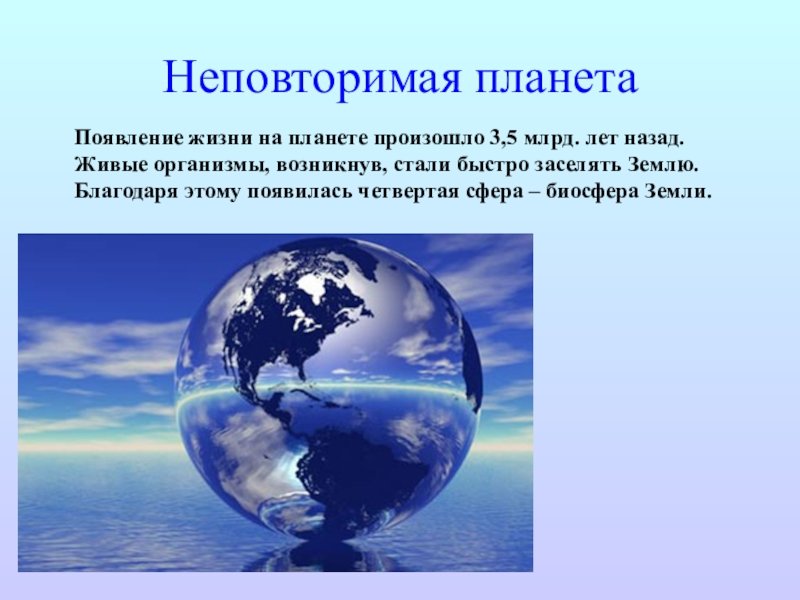 Неповторимая планета

Появление жизни на планете произошло 3,5 млрд. лет назад. Живые организмы, возникнув, стали быстро заселять Землю. Благодаря этому появилась четвертая сфера – биосфера Земли.